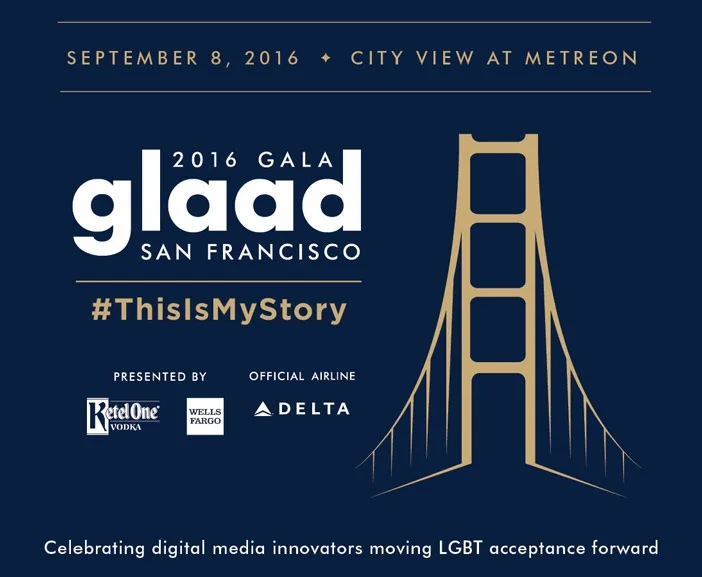 SEPTEMBER 8, 2016 ✦ CITY VIEW AT METREON

2016 GALA
glaad
SAN FRANCISCO

#ThisIsMyStory

PRESENTED BY

Ketel One VODKA

WELLS FARGO

OFFICIAL AIRLINE

DELTA

Celebrating digital media innovators moving LGBT acceptance forward